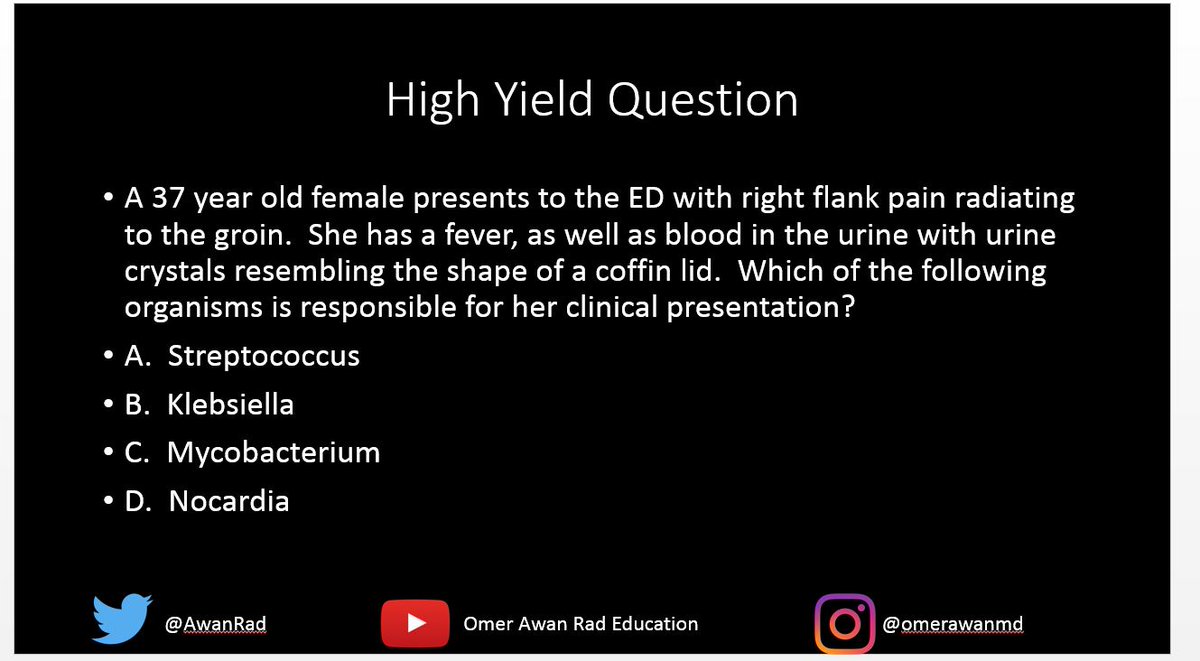 High Yield Question

• A 37 year old female presents to the ED with right flank pain radiating to the groin. She has a fever, as well as blood in the urine with urine crystals resembling the shape of a coffin lid. Which of the following organisms is responsible for her clinical presentation?

• A. Streptococcus

• B. Klebsiella

• C. Mycobacterium

• D. Nocardia

@AwanRad

Omer Awan Rad Education

@omerawanmd